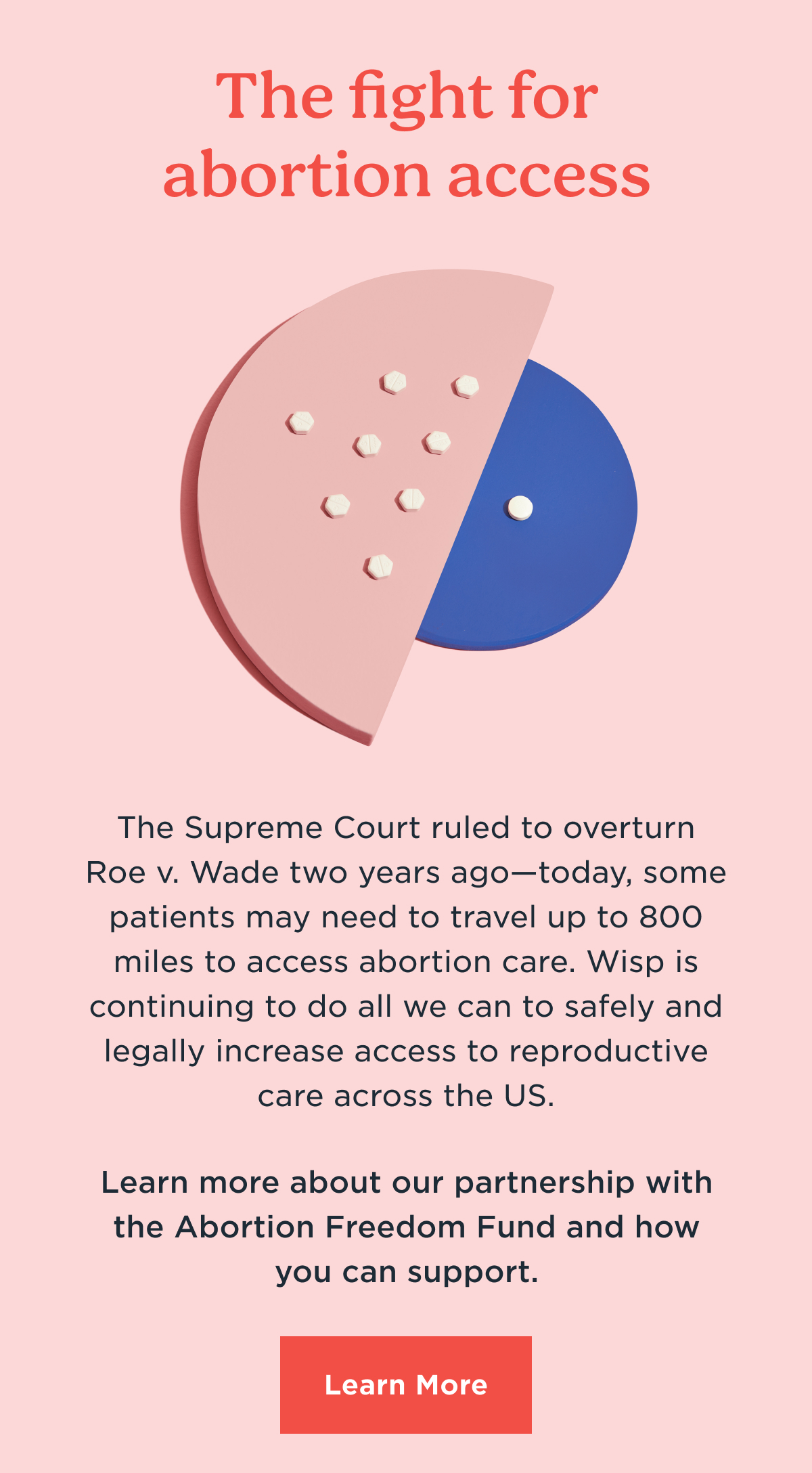 The fight for abortion access

The Supreme Court ruled to overturn Roe v. Wade two years ago—today, some patients may need to travel up to 800 miles to access abortion care. Wisp is continuing to do all we can to safely and legally increase access to reproductive care across the US.

Learn more about our partnership with the Abortion Freedom Fund and how you can support.

Learn More